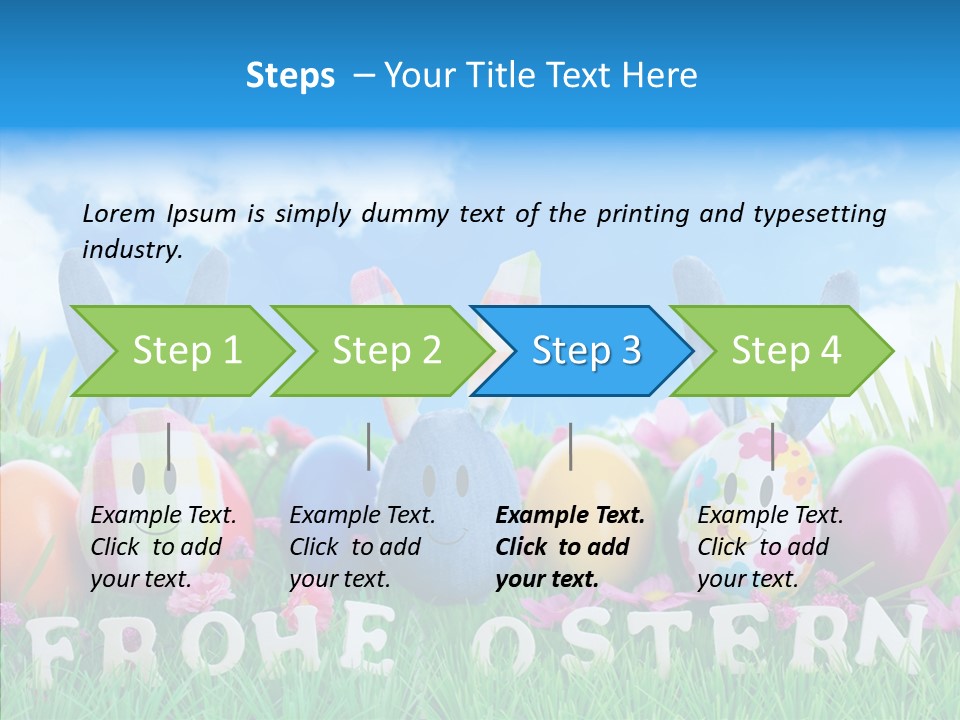 Steps – Your Title Text Here

Lorem Ipsum is simply dummy text of the printing and typesetting industry.

Step 1

Step 2

Step 3

Step 4

Example Text. Click to add your text.

Example Text. Click to add your text.

Example Text. Click to add your text.

Example Text. Click to add your text.

FROHE OSTERN